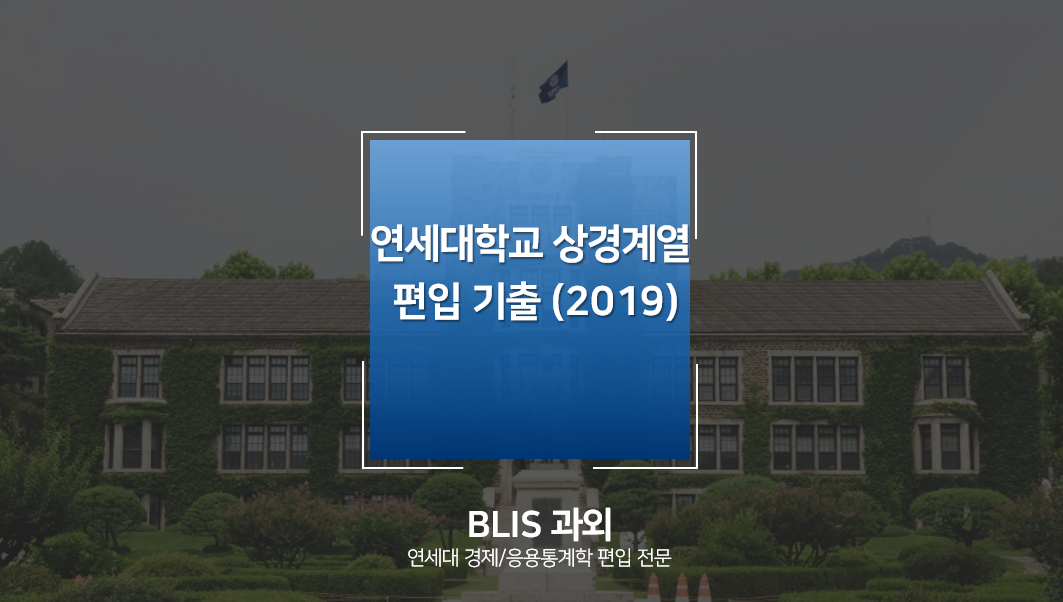 연세대학교 상경계열 편입 기출 (2019)

BLIS 과외
연세대 경제/응용통계학 편입 전문